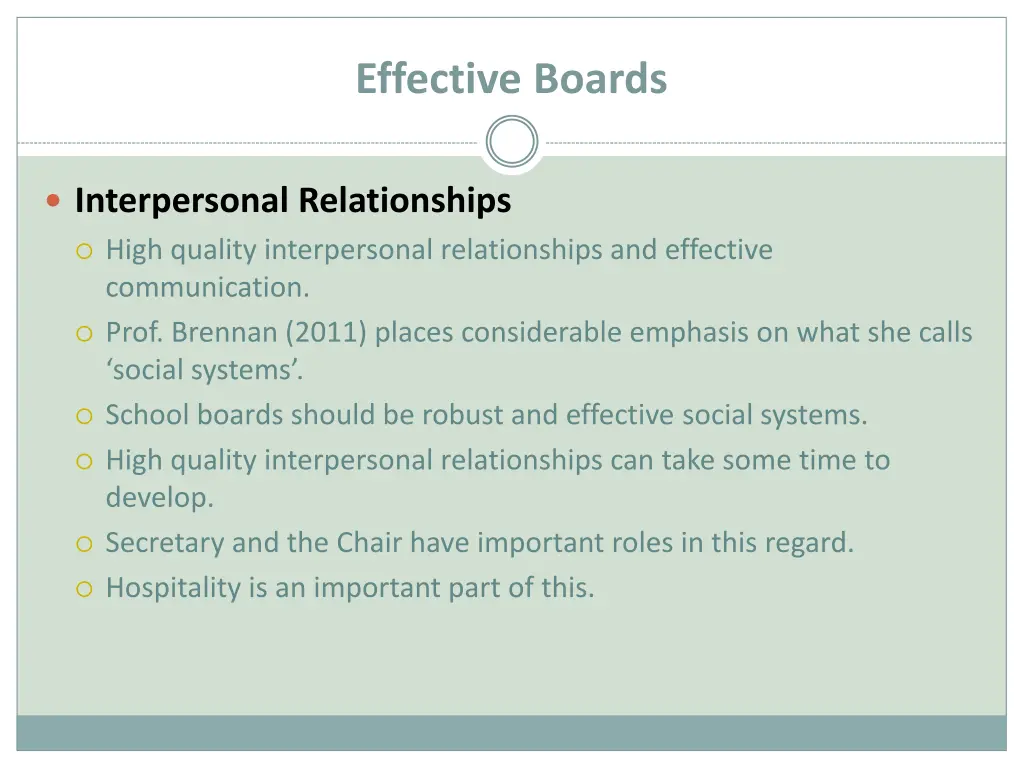 Effective Boards

Interpersonal Relationships
High quality interpersonal relationships and effective communication.
Prof. Brennan (2011) places considerable emphasis on what she calls ‘social systems’.
School boards should be robust and effective social systems.
High quality interpersonal relationships can take some time to develop.
Secretary and the Chair have important roles in this regard.
Hospitality is an important part of this.